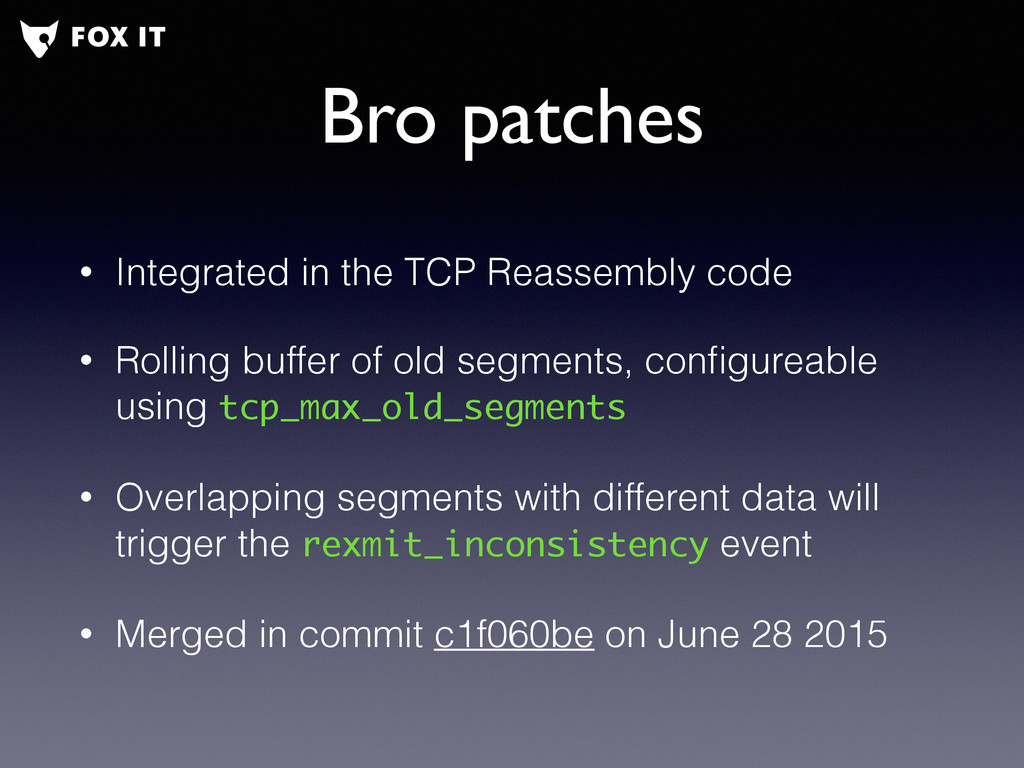 FOX IT

Bro patches

• Integrated in the TCP Reassembly code

• Rolling buffer of old segments, configureable using tcp_max_old_segments

• Overlapping segments with different data will trigger the rexmit_inconsistency event

• Merged in commit c1f060be on June 28 2015